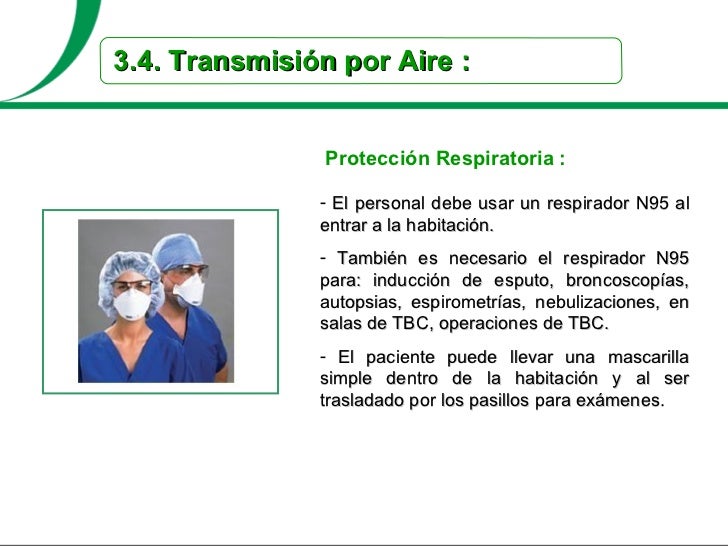 3.4. Transmisión por Aire :

Protección Respiratoria :

- El personal debe usar un respirador N95 al entrar a la habitación.

- También es necesario el respirador N95 para: inducción de esputo, broncoscopías, autopsias, espirometrías, nebulizaciones, en salas de TBC, operaciones de TBC.

- El paciente puede llevar una mascarilla simple dentro de la habitación y al ser trasladado por los pasillos para exámenes.